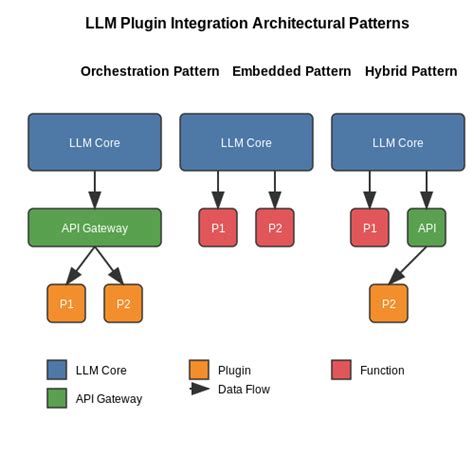 LLM Plugin Integration Architectural Patterns

Orchestration Pattern

Embedded Pattern

Hybrid Pattern

LLM Core

API Gateway

P1

P2

LLM Core

P1

P2

LLM Core

P1

API

P2

LLM Core

API Gateway

Plugin

Data Flow

Function